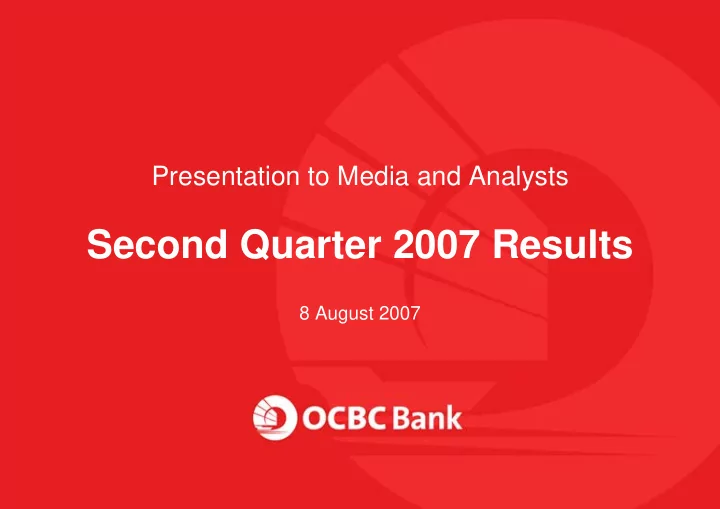 Presentation to Media and Analysts

Second Quarter 2007 Results

8 August 2007

OCBC Bank